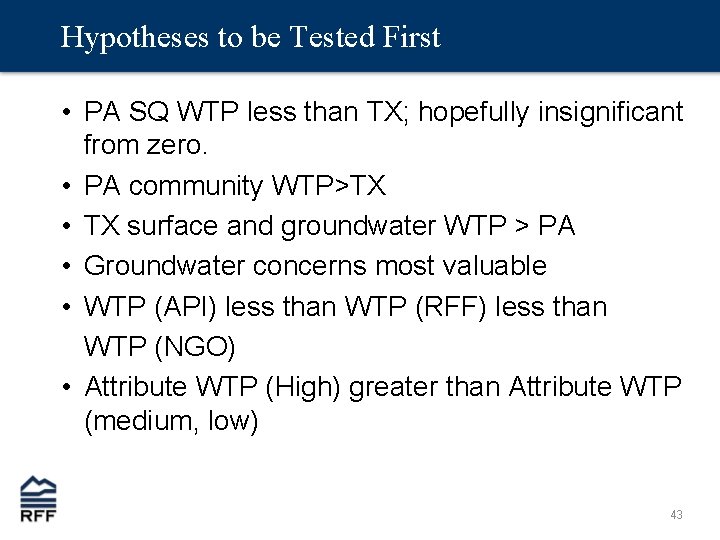 Hypotheses to be Tested First

• PA SQ WTP less than TX; hopefully insignificant from zero.
• PA community WTP>TX
• TX surface and groundwater WTP > PA
• Groundwater concerns most valuable
• WTP (API) less than WTP (RFF) less than WTP (NGO)
• Attribute WTP (High) greater than Attribute WTP (medium, low)

RFF

43